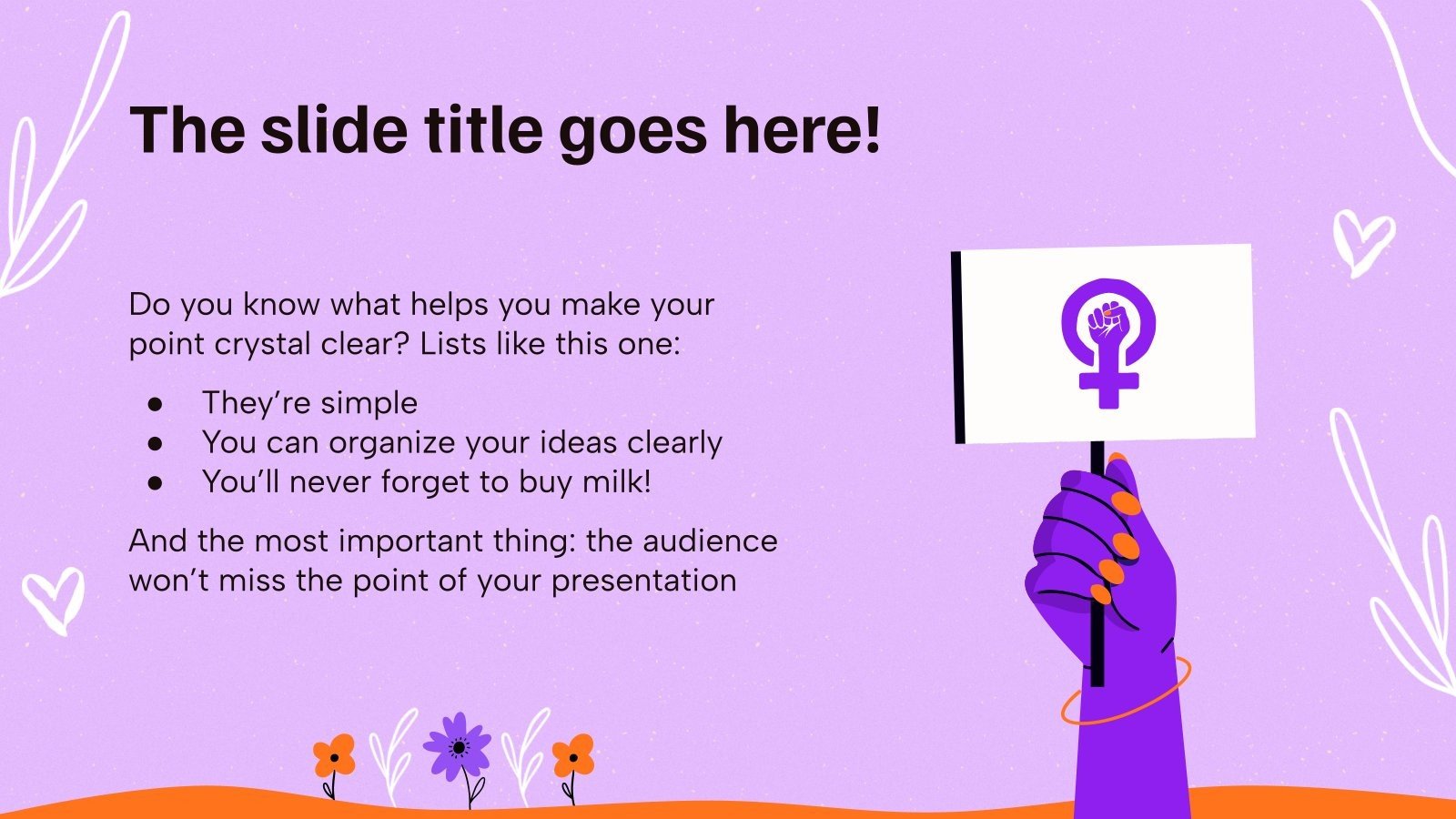 The slide title goes here!

Do you know what helps you make your point crystal clear? Lists like this one:

● They're simple
● You can organize your ideas clearly
● You'll never forget to buy milk!

And the most important thing: the audience won't miss the point of your presentation